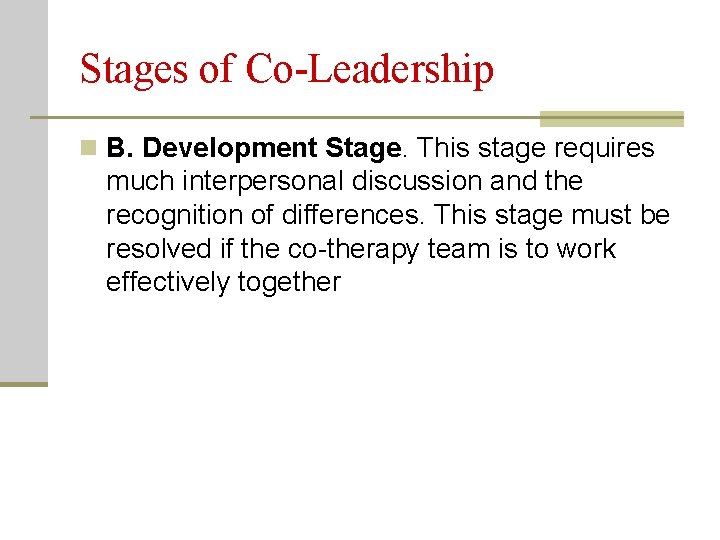 Stages of Co-Leadership

B. Development Stage. This stage requires much interpersonal discussion and the recognition of differences. This stage must be resolved if the co-therapy team is to work effectively together